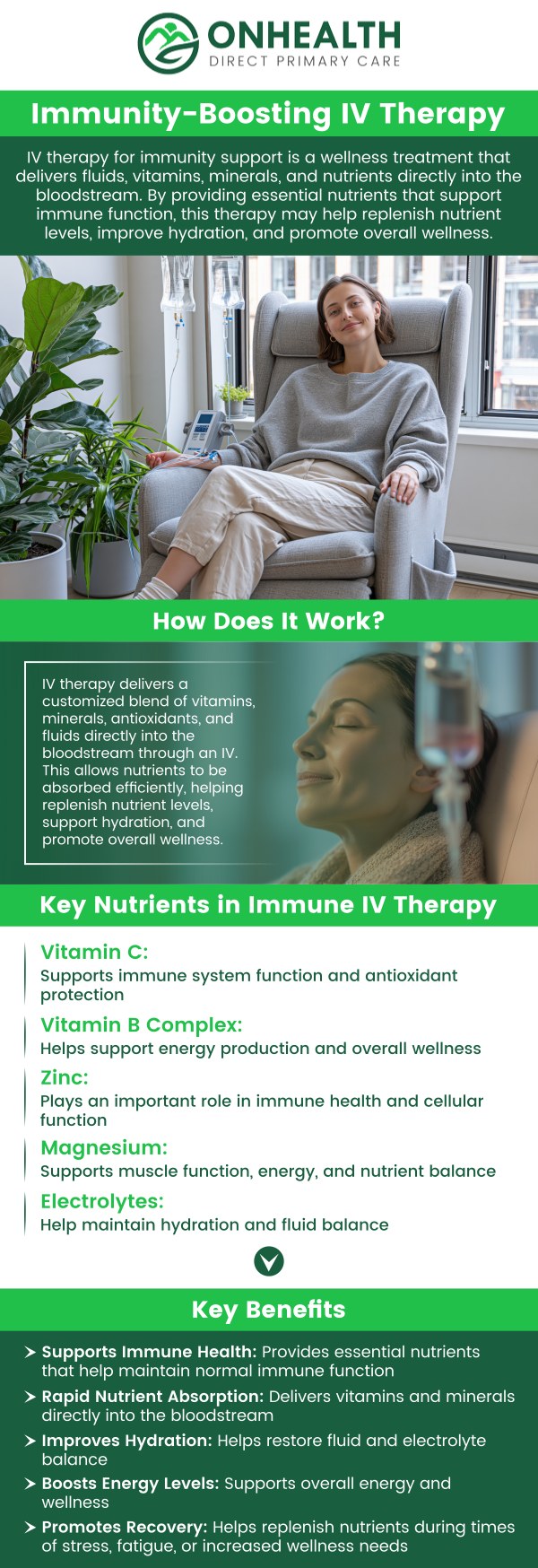 ONHEALTH
DIRECT PRIMARY CARE

Immunity-Boosting IV Therapy

IV therapy for immunity support is a wellness treatment that delivers fluids, vitamins, minerals, and nutrients directly into the bloodstream. By providing essential nutrients that support immune function, this therapy may help replenish nutrient levels, improve hydration, and promote overall wellness.

How Does It Work?

IV therapy delivers a customized blend of vitamins, minerals, antioxidants, and fluids directly into the bloodstream through an IV. This allows nutrients to be absorbed efficiently, helping replenish nutrient levels, support hydration, and promote overall wellness.

Key Nutrients in Immune IV Therapy

Vitamin C:
Supports immune system function and antioxidant protection

Vitamin B Complex:
Helps support energy production and overall wellness

Zinc:
Plays an important role in immune health and cellular function

Magnesium:
Supports muscle function, energy, and nutrient balance

Electrolytes:
Help maintain hydration and fluid balance

Key Benefits

Supports Immune Health: Provides essential nutrients that help maintain normal immune function

Rapid Nutrient Absorption: Delivers vitamins and minerals directly into the bloodstream

Improves Hydration: Helps restore fluid and electrolyte balance

Boosts Energy Levels: Supports overall energy and wellness

Promotes Recovery: Helps replenish nutrients during times of stress, fatigue, or increased wellness needs